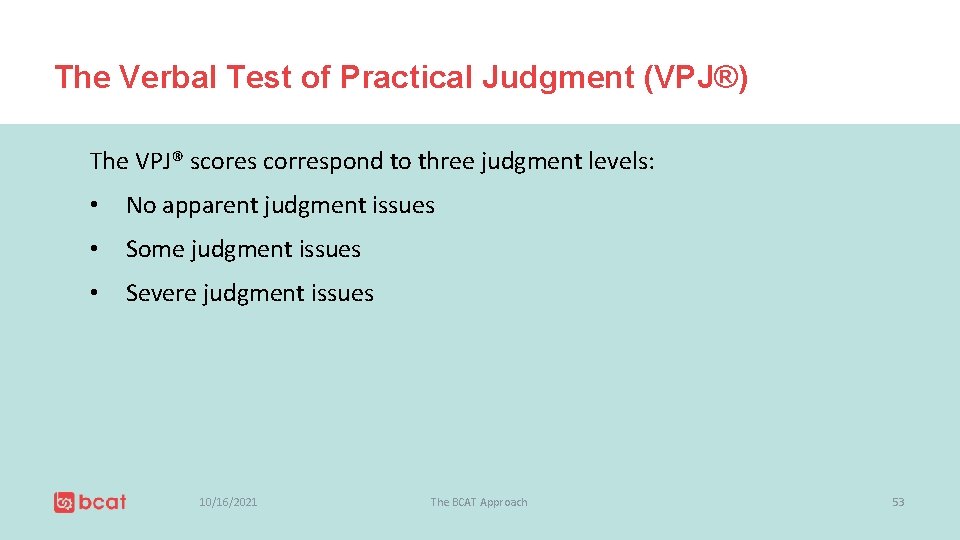 The Verbal Test of Practical Judgment (VPJ®)

The VPJ® scores correspond to three judgment levels:

• No apparent judgment issues

• Some judgment issues

• Severe judgment issues

bcat

10/16/2021

The BCAT Approach

53